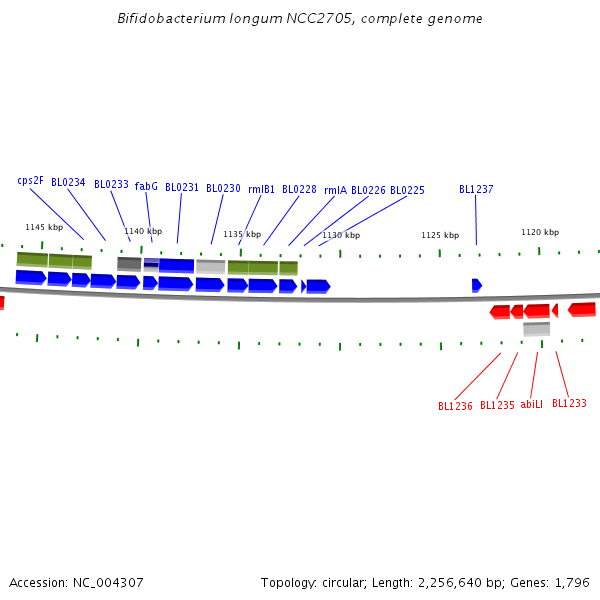 Bifidobacterium longum NCC2705, complete genome

cps2F BL0234 BL0233 fabG BL0231 BL0230 rmlB1 BL0228 rmlA BL0226 BL0225 BL1237

1145 kbp 1140 kbp 1135 kbp 1130 kbp 1125 kbp 1120 kbp

BL1236 BL1235 abiLI BL1233

Accession: NC_004307

Topology: circular; Length: 2,256,640 bp; Genes: 1,796